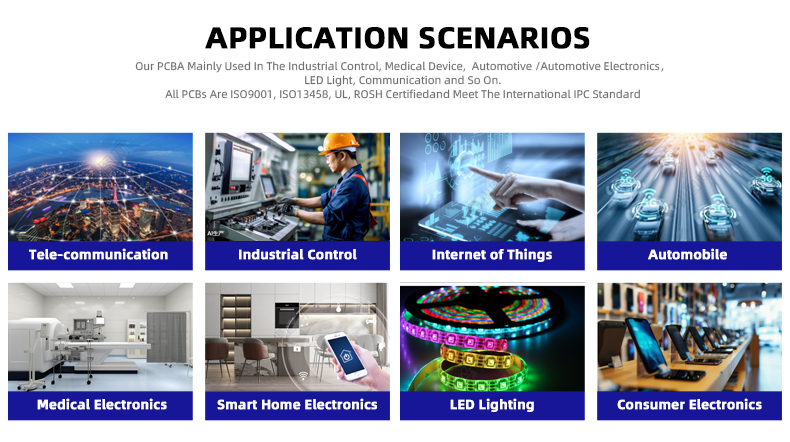 APPLICATION SCENARIOS

Our PCBA Mainly Used In The Industrial Control, Medical Device, Automotive /Automotive Electronics, LED Light, Communication and So On.
All PCBs Are ISO9001, ISO13458, UL, ROSH Certifiedand Meet The International IPC Standard

Tele-communication

Industrial Control

Internet of Things

Automobile

Medical Electronics

Smart Home Electronics

LED Lighting

Consumer Electronics